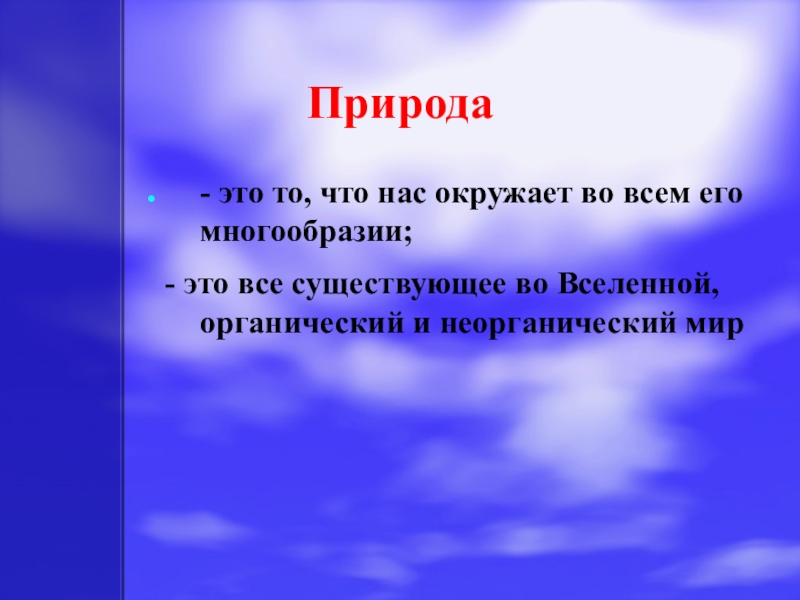 Природа

- это то, что нас окружает во всем его многообразии;

- это все существующее во Вселенной, органический и неорганический мир